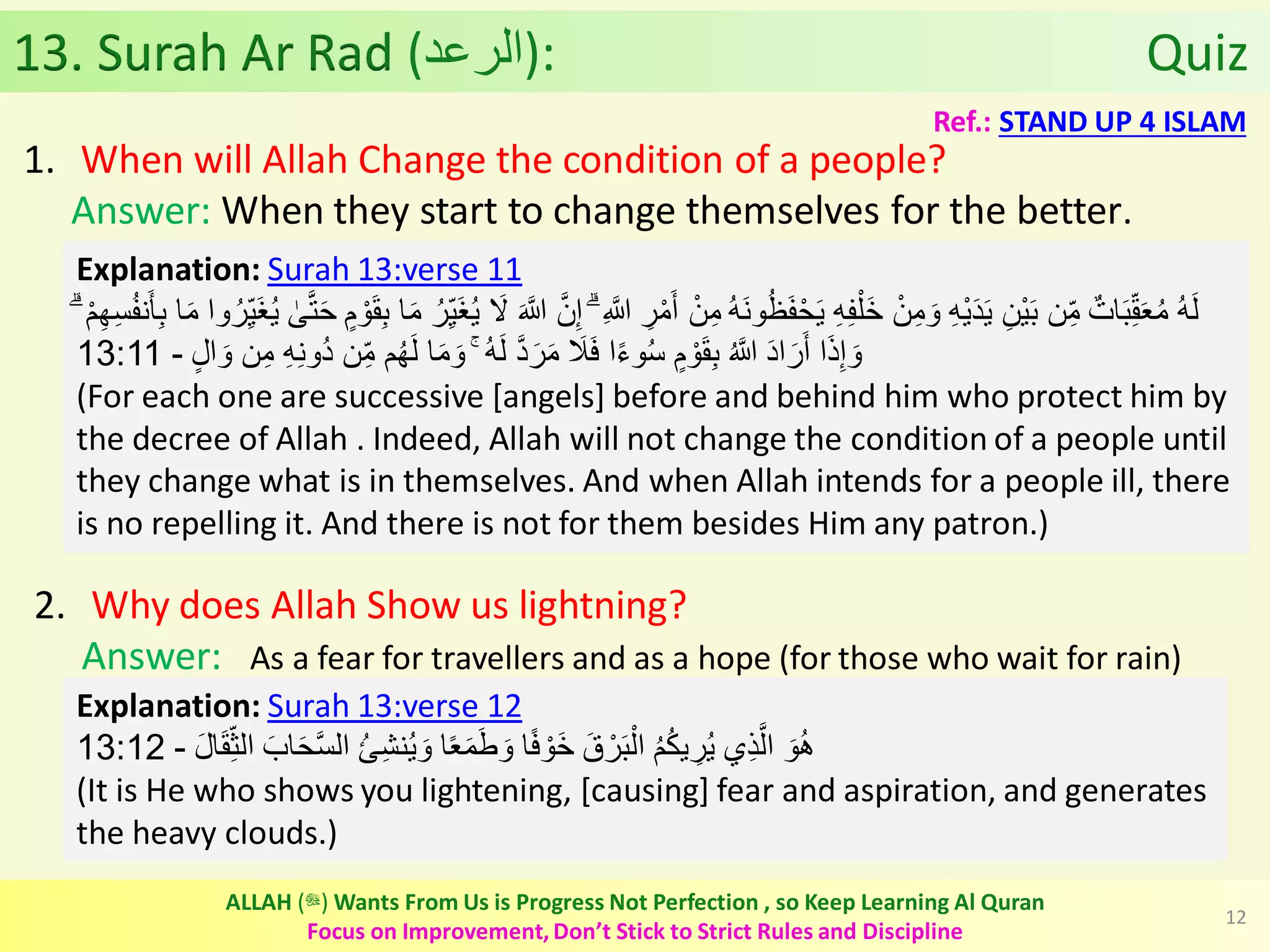 13. Surah Ar Rad (الرعد): Quiz

Ref.: STAND UP 4 ISLAM

1. When will Allah Change the condition of a people?

Answer: When they start to change themselves for the better.

Explanation: Surah 13:verse 11

لَهُ مُعَقِّبَاتٌ مِّن بَيْنِ يَدَيْهِ وَمِنْ خَلْفِهِ يَحْفَظُونَهُ مِنْ أَمْرِ اللَّهِ ۗ إِنَّ اللَّهَ لَا يُغَيِّرُ مَا بِقَوْمٍ حَتَّىٰ يُغَيِّرُوا مَا بِأَنفُسِهِمْ ۗ وَإِذَا أَرَادَ اللَّهُ بِقَوْمٍ سُوءًا فَلَا مَرَدَّ لَهُ ۚ وَمَا لَهُم مِّن دُونِهِ مِن وَالٍ - 13:11

(For each one are successive [angels] before and behind him who protect him by the decree of Allah . Indeed, Allah will not change the condition of a people until they change what is in themselves. And when Allah intends for a people ill, there is no repelling it. And there is not for them besides Him any patron.)

2. Why does Allah Show us lightning?

Answer: As a fear for travellers and as a hope (for those who wait for rain)

Explanation: Surah 13:verse 12

هُوَ الَّذِي يُرِيكُمُ الْبَرْقَ خَوْفًا وَطَمَعًا وَيُنشِئُ السَّحَابَ الثِّقَالَ - 13:12

(It is He who shows you lightening, [causing] fear and aspiration, and generates the heavy clouds.)

ALLAH (ﷻ) Wants From Us is Progress Not Perfection , so Keep Learning Al Quran
Focus on Improvement, Don't Stick to Strict Rules and Discipline

12